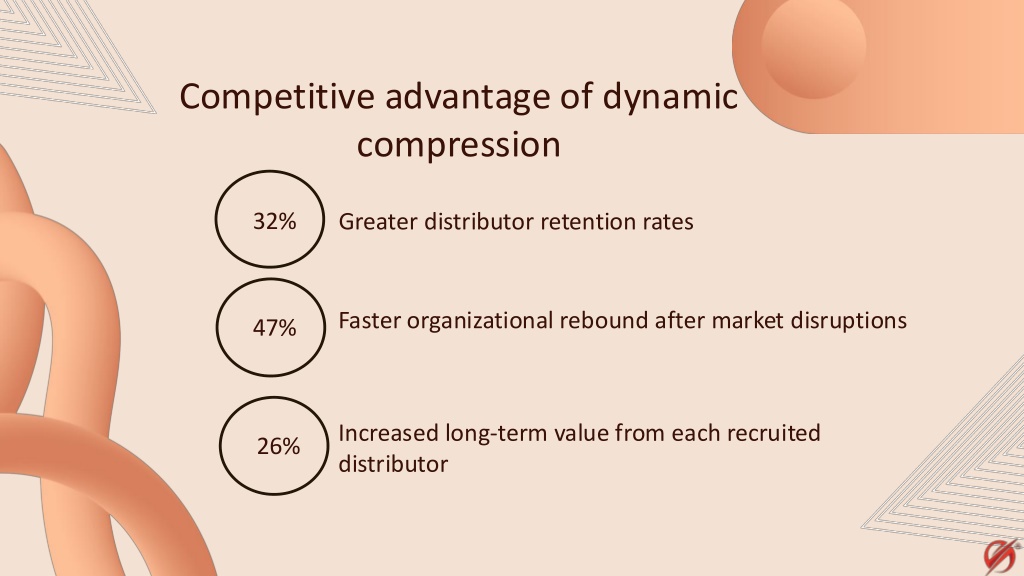 Competitive advantage of dynamic compression

32%
Greater distributor retention rates

47%
Faster organizational rebound after market disruptions

26%
Increased long-term value from each recruited distributor